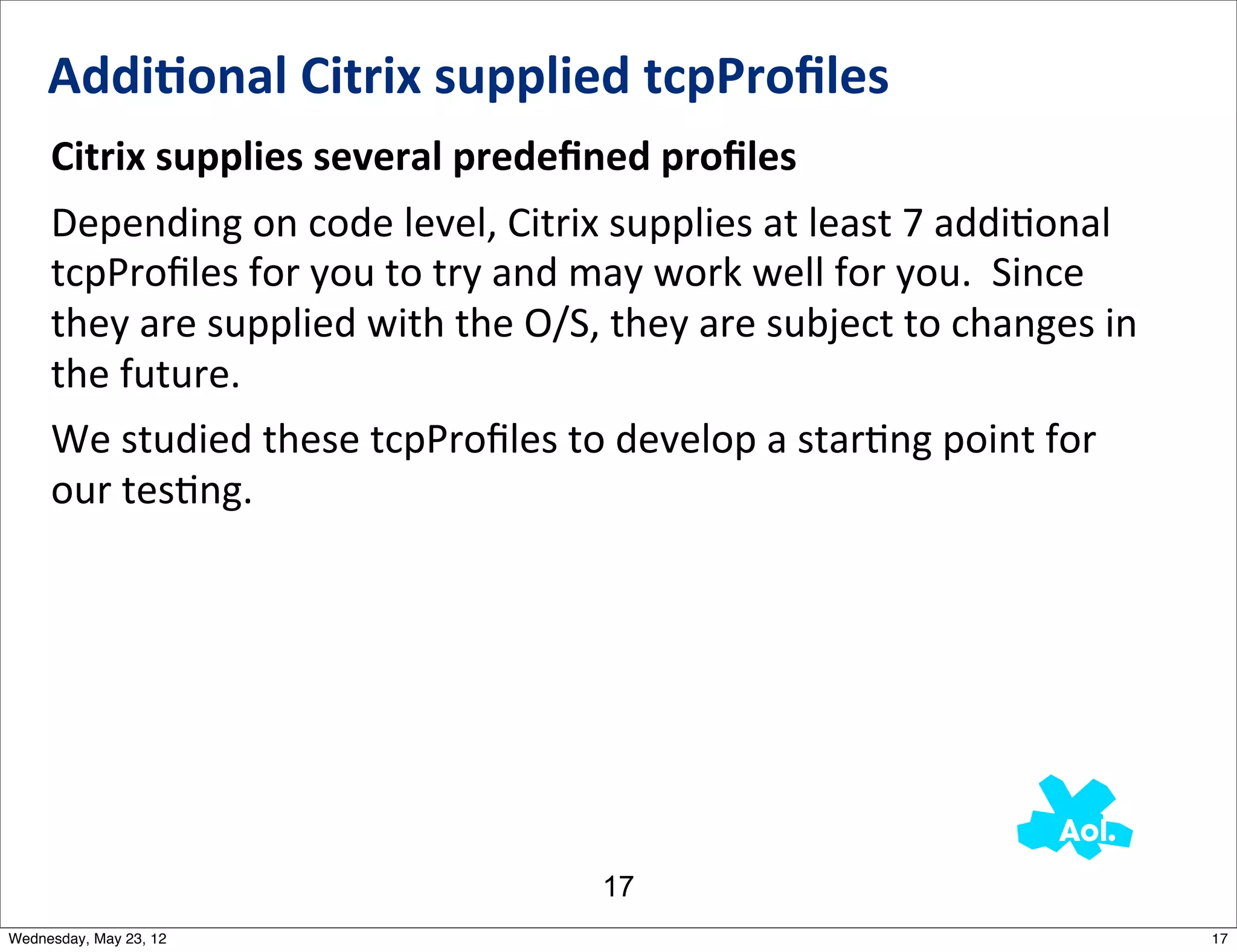 Additional Citrix supplied tcpProfiles

Citrix supplies several predefined profiles

Depending on code level, Citrix supplies at least 7 additional tcpProfiles for you to try and may work well for you. Since they are supplied with the O/S, they are subject to changes in the future.

We studied these tcpProfiles to develop a starting point for our testing.

Aol.

17

Wednesday, May 23, 12

17